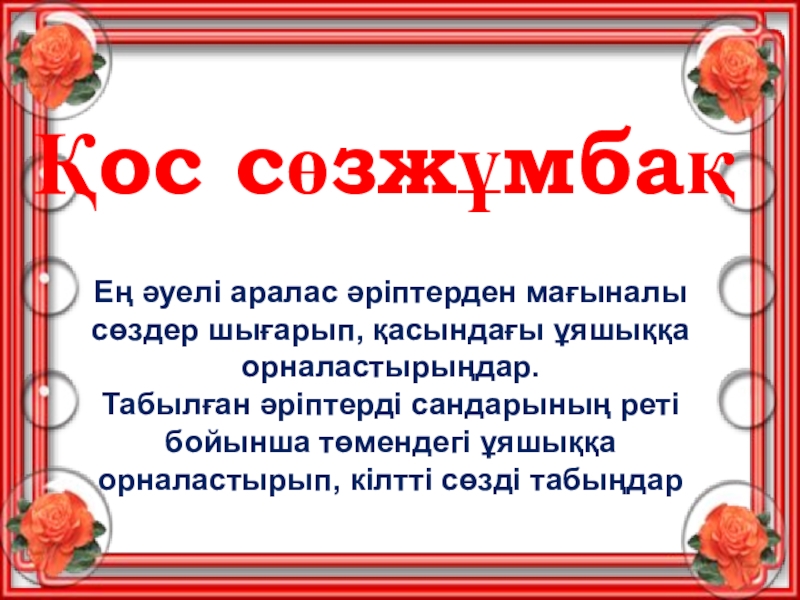 Қос сөзжұмбақ

Ең әуелі аралас әріптерден мағыналы сөздер шығарып, қасындағы ұяшыққа орналастырыңдар.
Табылған әріптерді сандарының реті бойынша төмендегі ұяшыққа орналастырып, кілтті сөзді табыңдар